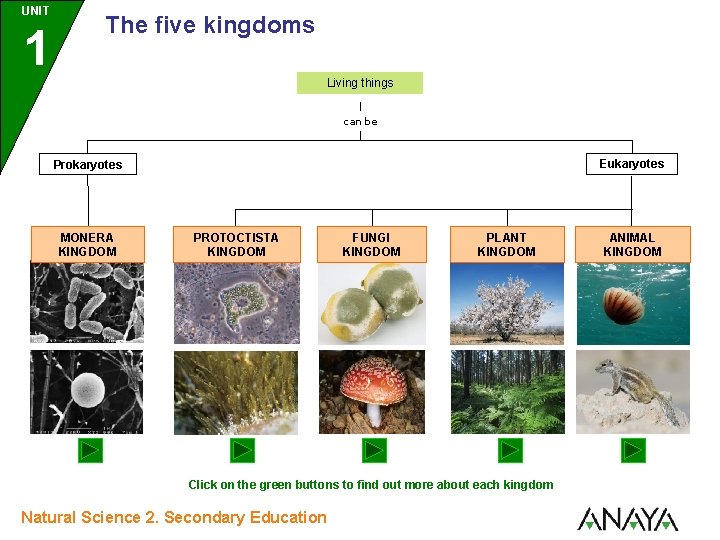 UNIT
1

The five kingdoms

Living things

can be

Prokaryotes

Eukaryotes

MONERA KINGDOM

PROTOCTISTA KINGDOM

FUNGI KINGDOM

PLANT KINGDOM

ANIMAL KINGDOM

Click on the green buttons to find out more about each kingdom

Natural Science 2. Secondary Education

ANAYA